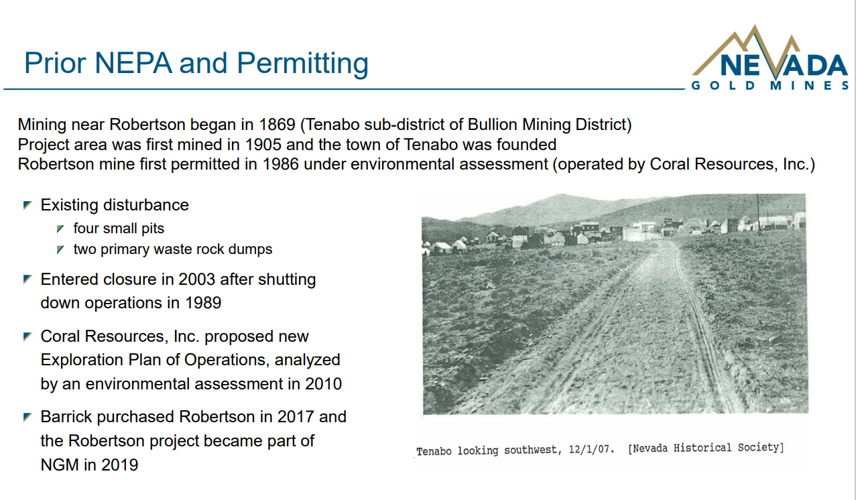 Prior NEPA and Permitting

NEVADA GOLD MINES

Mining near Robertson began in 1869 (Tenabo sub-district of Bullion Mining District)
Project area was first mined in 1905 and the town of Tenabo was founded
Robertson mine first permitted in 1986 under environmental assessment (operated by Coral Resources, Inc.)

Existing disturbance
four small pits
two primary waste rock dumps

Entered closure in 2003 after shutting down operations in 1989

Coral Resources, Inc. proposed new Exploration Plan of Operations, analyzed by an environmental assessment in 2010

Barrick purchased Robertson in 2017 and the Robertson project became part of NGM in 2019

Tenabo looking southwest, 12/1/07. [Nevada Historical Society]